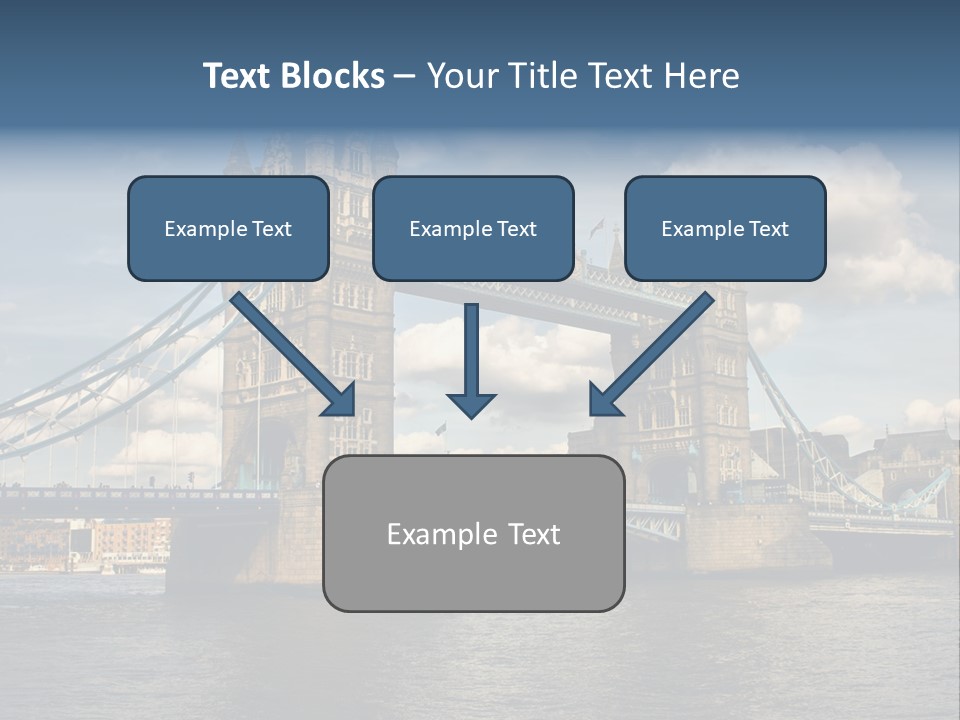 Text Blocks – Your Title Text Here

Example Text

Example Text

Example Text

Example Text